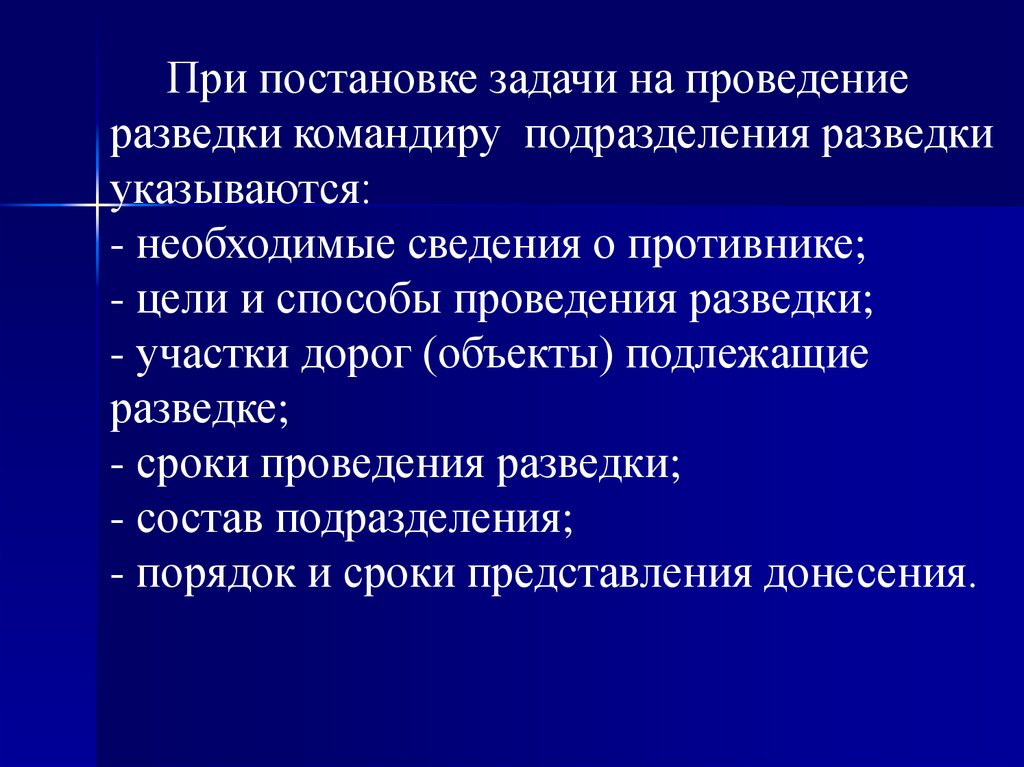 При постановке задачи на проведение разведки командиру  подразделения разведки указываются:
- необходимые сведения о противнике;
- цели и способы проведения разведки;
- участки дорог (объекты) подлежащие разведке;
- сроки проведения разведки;
- состав подразделения;
- порядок и сроки представления донесения.